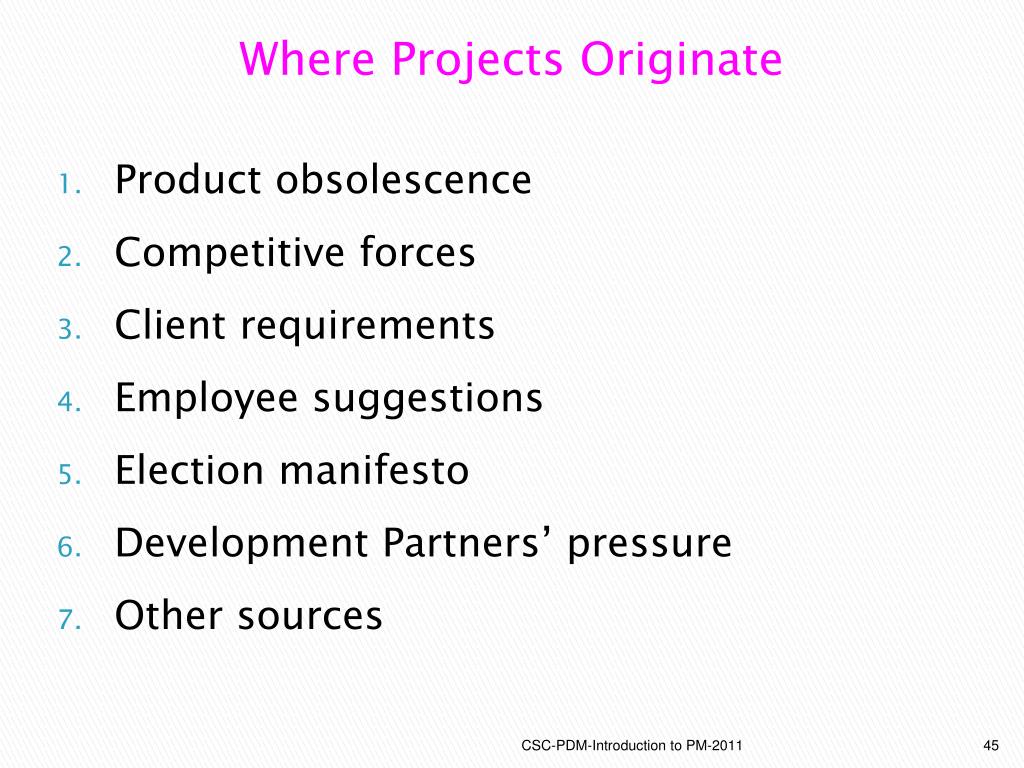 Where Projects Originate

1. Product obsolescence
2. Competitive forces
3. Client requirements
4. Employee suggestions
5. Election manifesto
6. Development Partners’ pressure
7. Other sources

CSC-PDM-Introduction to PM-2011

45